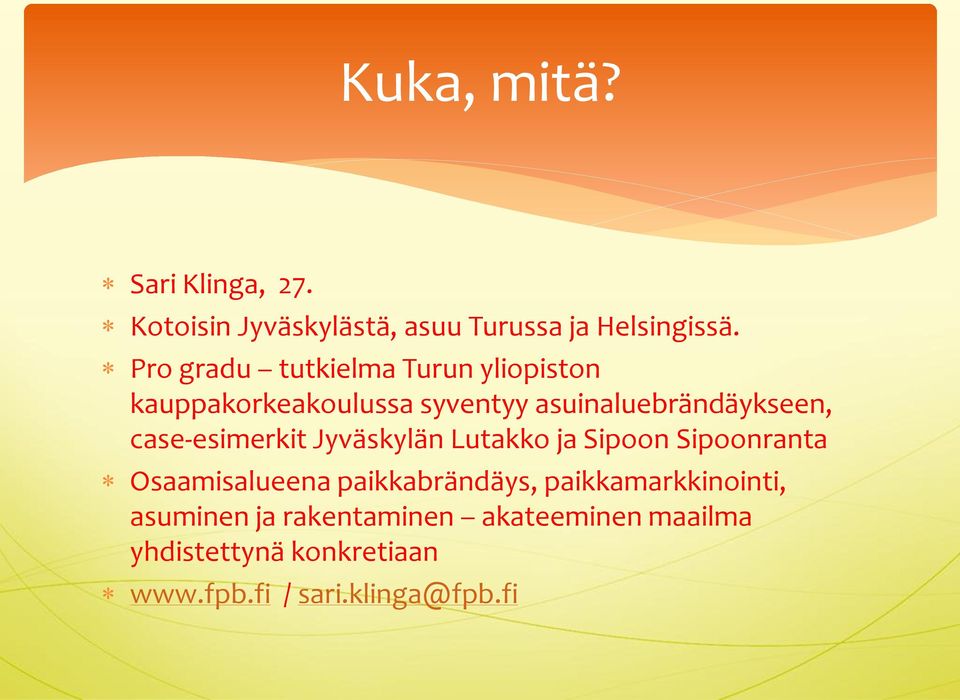 Kuka, mitä?

* Sari Klinga, 27.
* Kotoisin Jyväskylästä, asuu Turussa ja Helsingissä.
* Pro gradu – tutkielma Turun yliopiston kauppakorkeakoulussa syventyy asuinaluebrändäykseen, case-esimerkit Jyväskylän Lutakko ja Sipoon Sipoonranta
* Osaamisalueena paikkabrändäys, paikkamarkkinointi, asuminen ja rakentaminen – akateeminen maailma yhdistettynä konkretiaan
* www.fpb.fi / sari.klinga@fpb.fi